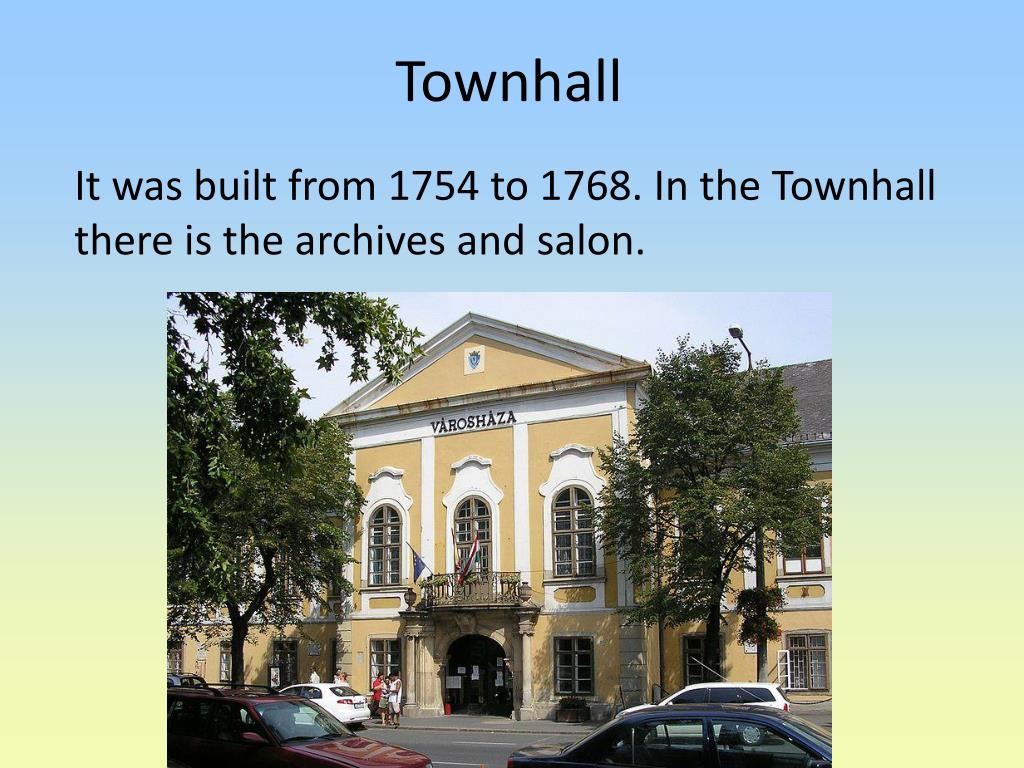 Townhall

It was built from 1754 to 1768. In the Townhall there is the archives and salon.

VÁROSHÁZA